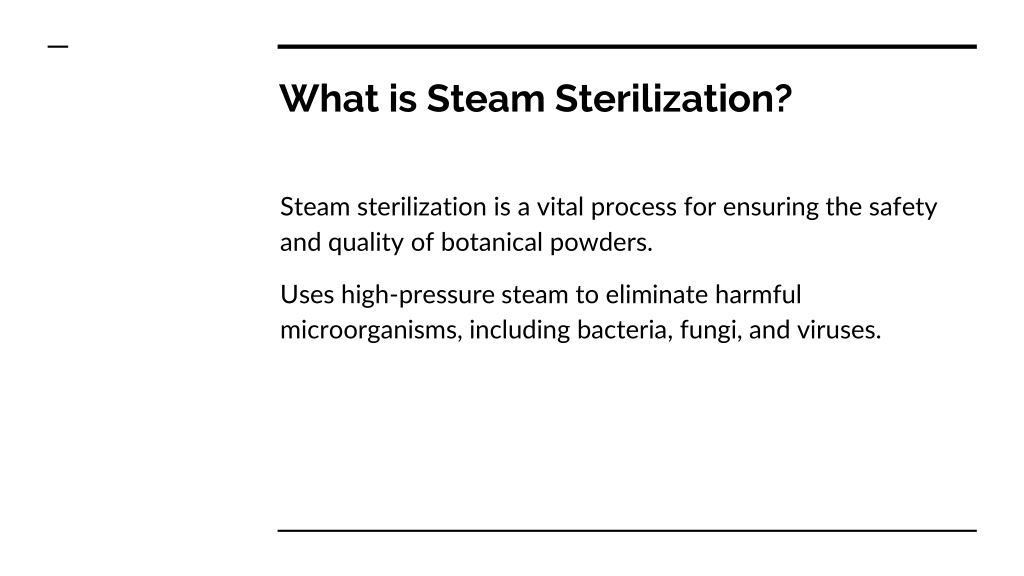 What is Steam Sterilization?

Steam sterilization is a vital process for ensuring the safety and quality of botanical powders.

Uses high-pressure steam to eliminate harmful microorganisms, including bacteria, fungi, and viruses.